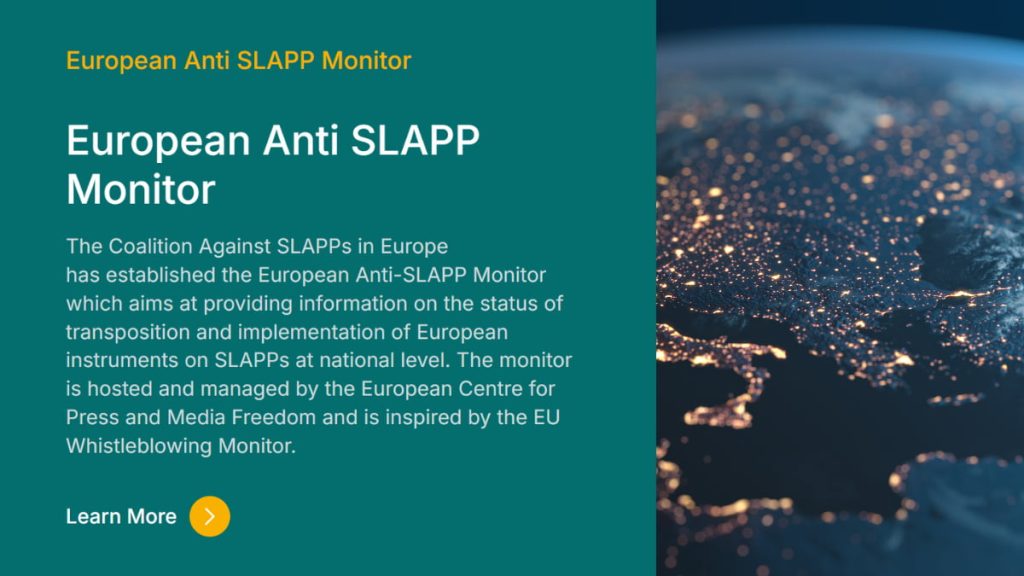 European Anti SLAPP Monitor

European Anti SLAPP Monitor

The Coalition Against SLAPPs in Europe has established the European Anti-SLAPP Monitor which aims at providing information on the status of transposition and implementation of European instruments on SLAPPs at national level. The monitor is hosted and managed by the European Centre for Press and Media Freedom and is inspired by the EU Whistleblowing Monitor.

Learn More